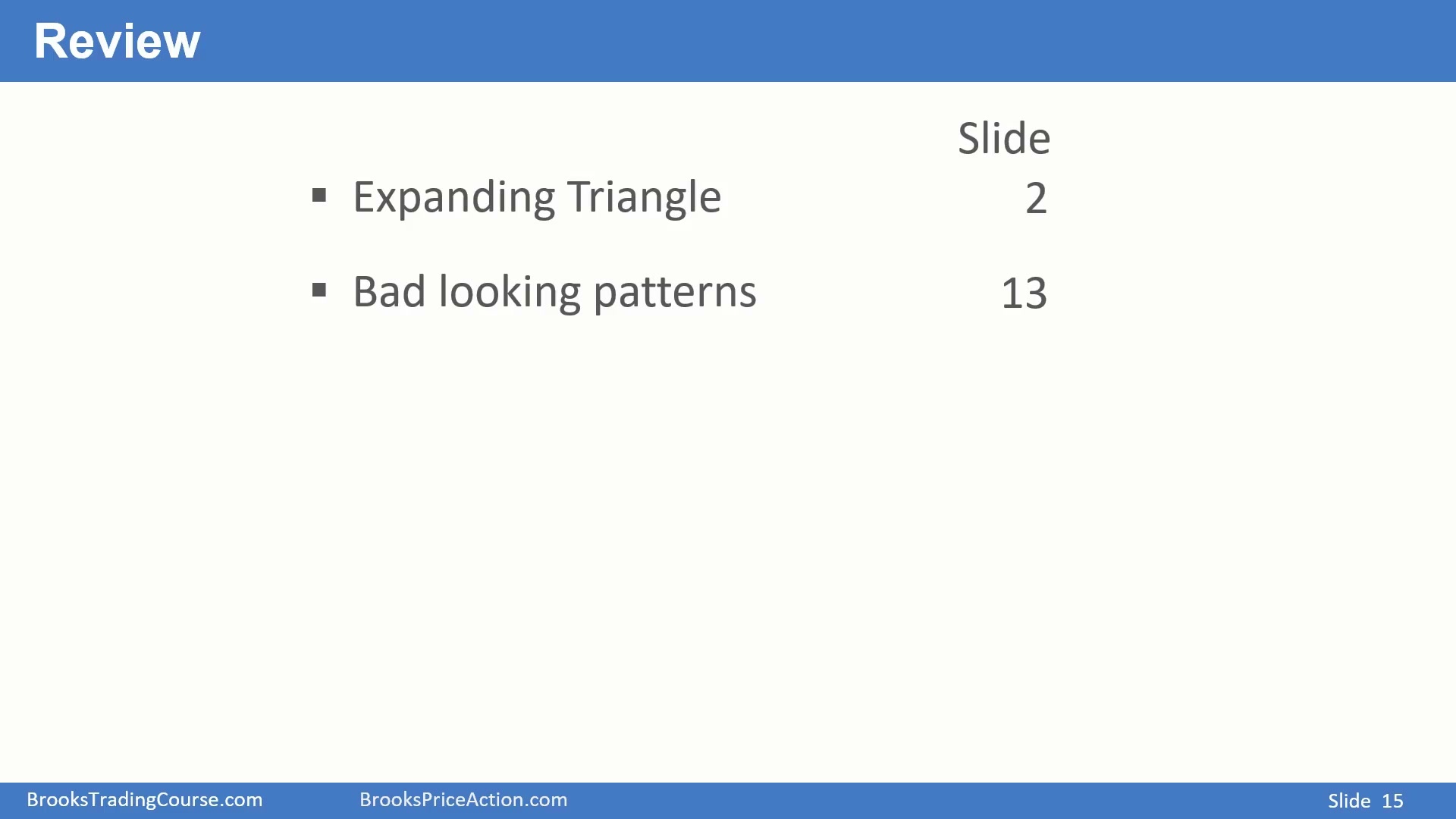 Review

Slide

▪ Expanding Triangle 2

▪ Bad looking patterns 13

BrooksTradingCourse.com BrooksPriceAction.com Slide 15